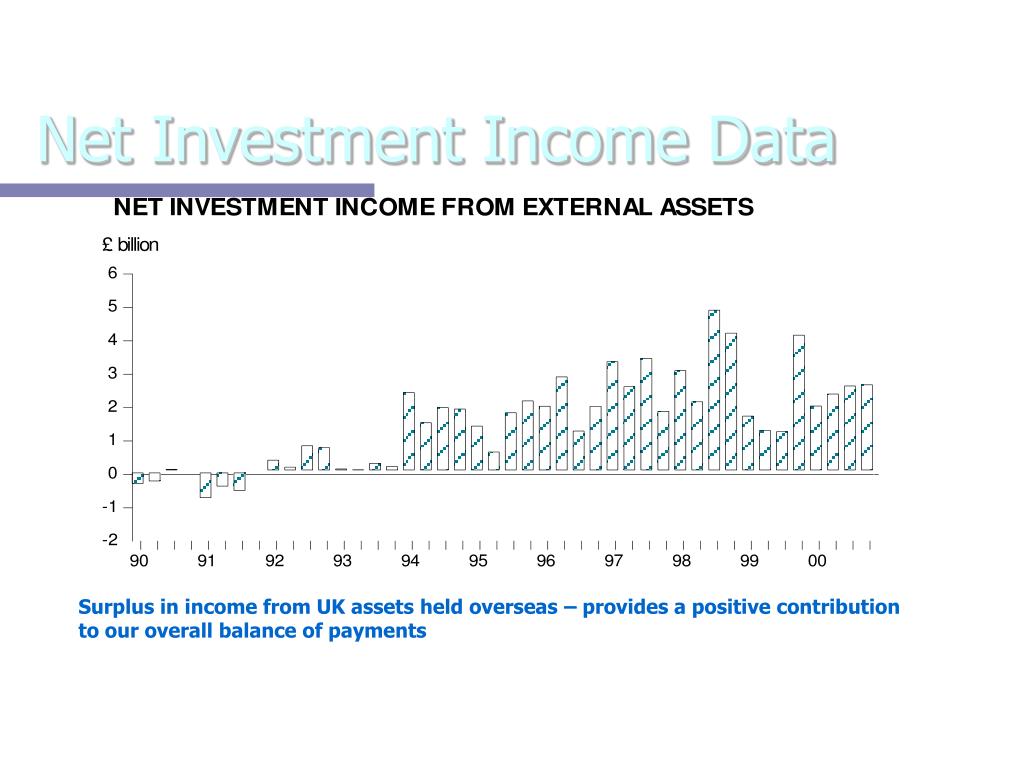 Net Investment Income Data

NET INVESTMENT INCOME FROM EXTERNAL ASSETS

£ billion

6
5
4
3
2
1
0
-1
-2

90 91 92 93 94 95 96 97 98 99 00

Surplus in income from UK assets held overseas – provides a positive contribution to our overall balance of payments